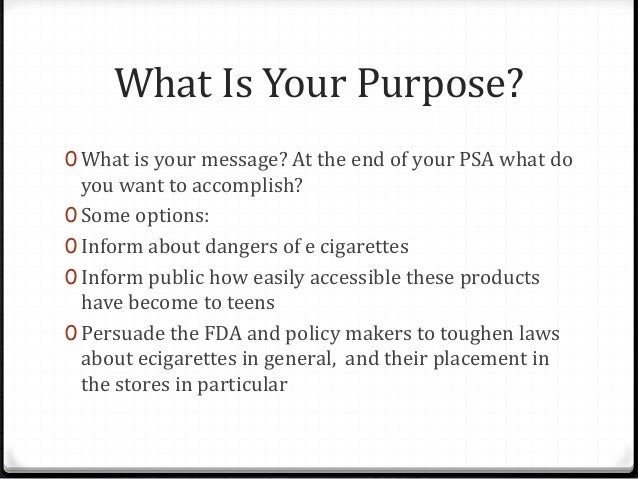 What Is Your Purpose?

0 What is your message? At the end of your PSA what do you want to accomplish?
0 Some options:
0 Inform about dangers of e cigarettes
0 Inform public how easily accessible these products have become to teens
0 Persuade the FDA and policy makers to toughen laws about ecigarettes in general, and their placement in the stores in particular